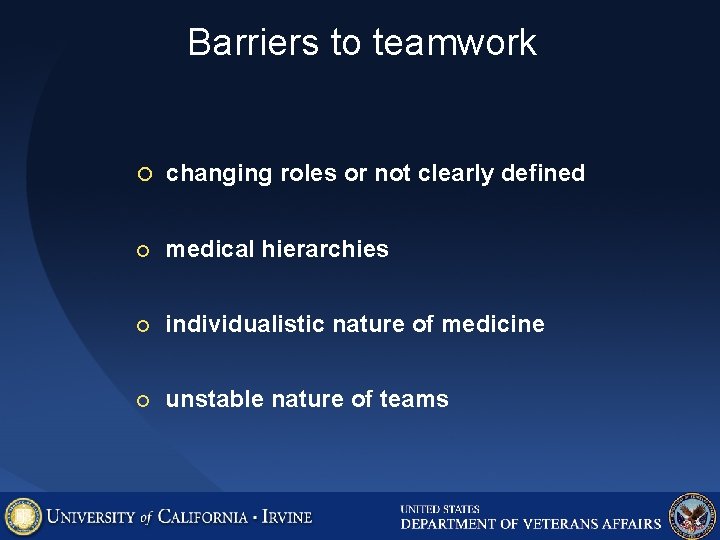 Barriers to teamwork

○ changing roles or not clearly defined

○ medical hierarchies

○ individualistic nature of medicine

○ unstable nature of teams

UNIVERSITY of CALIFORNIA · IRVINE

UNITED STATES
DEPARTMENT OF VETERANS AFFAIRS